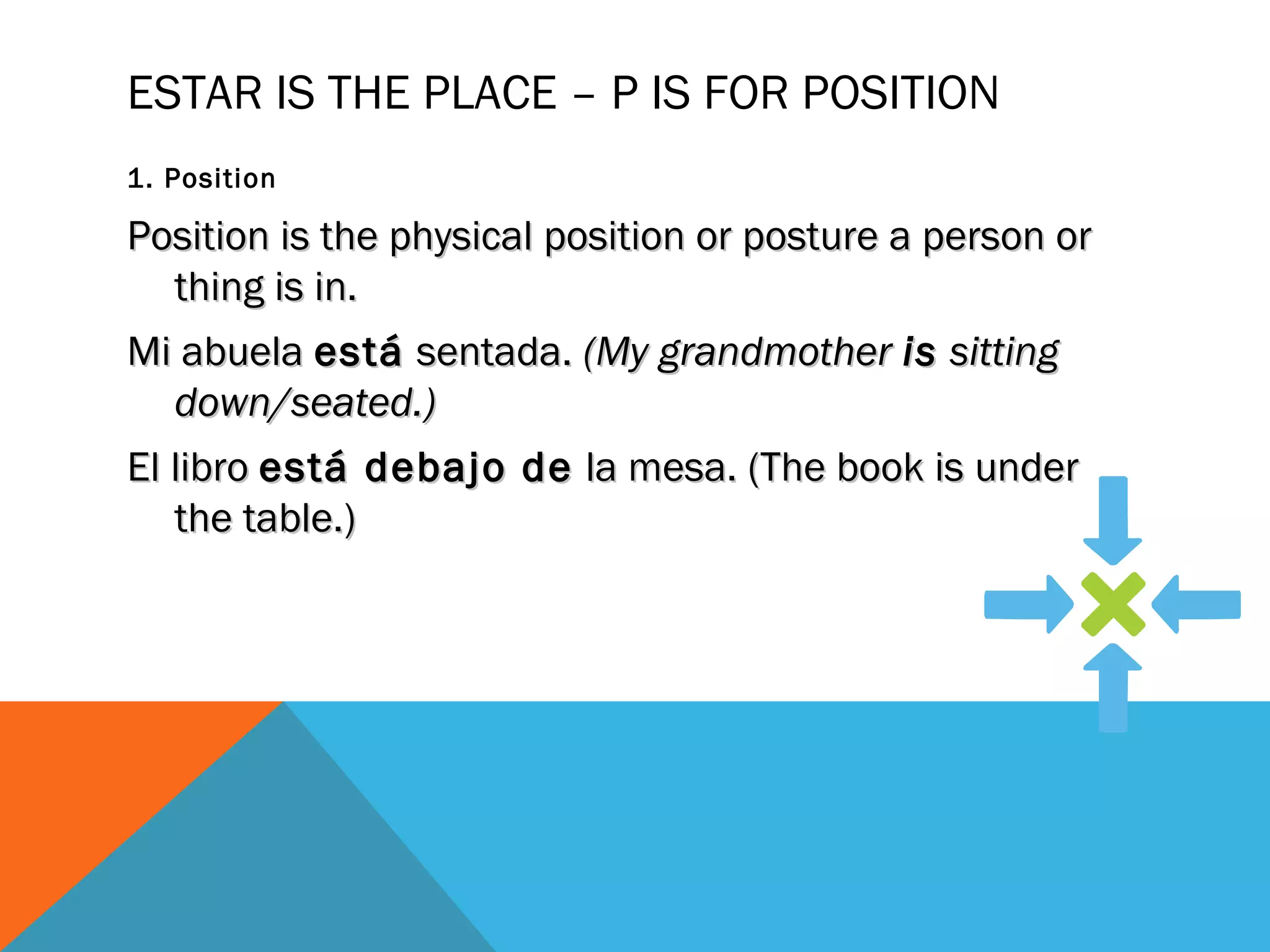 ESTAR IS THE PLACE – P IS FOR POSITION

1. Position

Position is the physical position or posture a person or thing is in.

Mi abuela está sentada. (My grandmother is sitting down/seated.)

El libro está debajo de la mesa. (The book is under the table.)